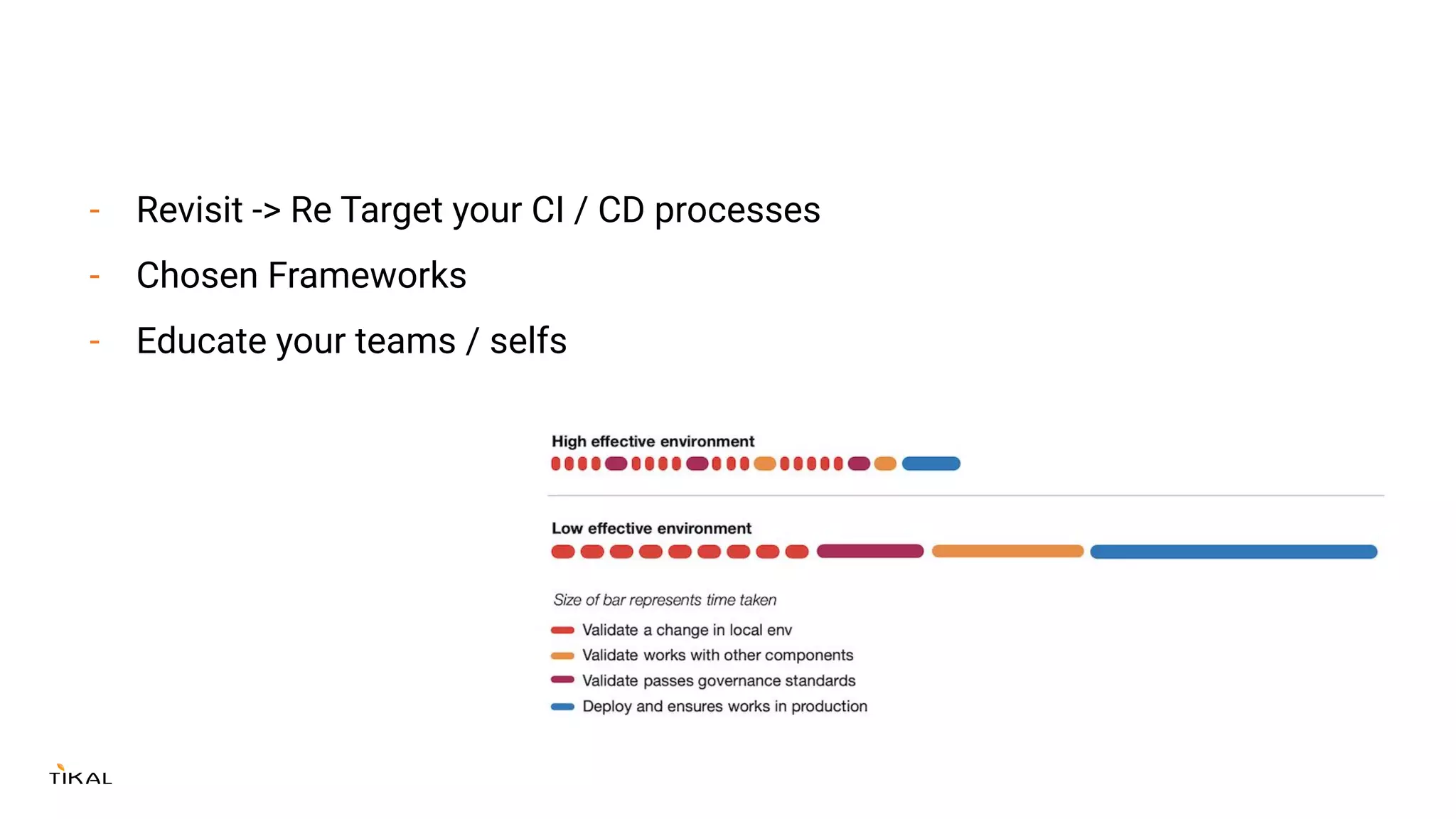 - Revisit -> Re Target your CI / CD processes
- Chosen Frameworks
- Educate your teams / selfs

High effective environment

Low effective environment

Size of bar represents time taken

Validate a change in local env
Validate works with other components
Validate passes governance standards
Deploy and ensures works in production

TIKAL